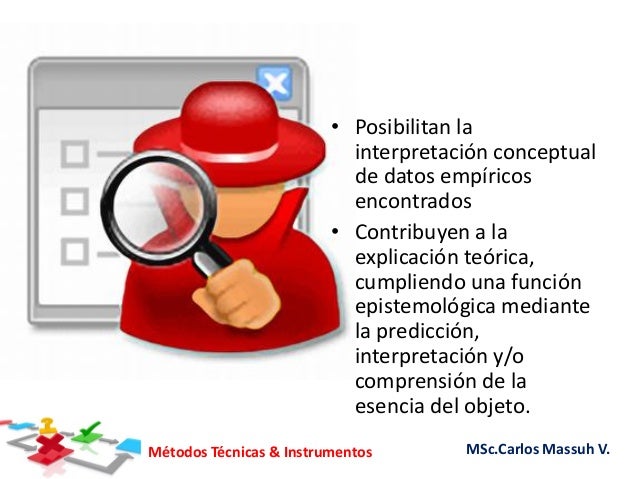 • Posibilitan la interpretación conceptual de datos empíricos encontrados

• Contribuyen a la explicación teórica, cumpliendo una función epistemológica mediante la predicción, interpretación y/o comprensión de la esencia del objeto.

Métodos Técnicas & Instrumentos

MSc.Carlos Massuh V.